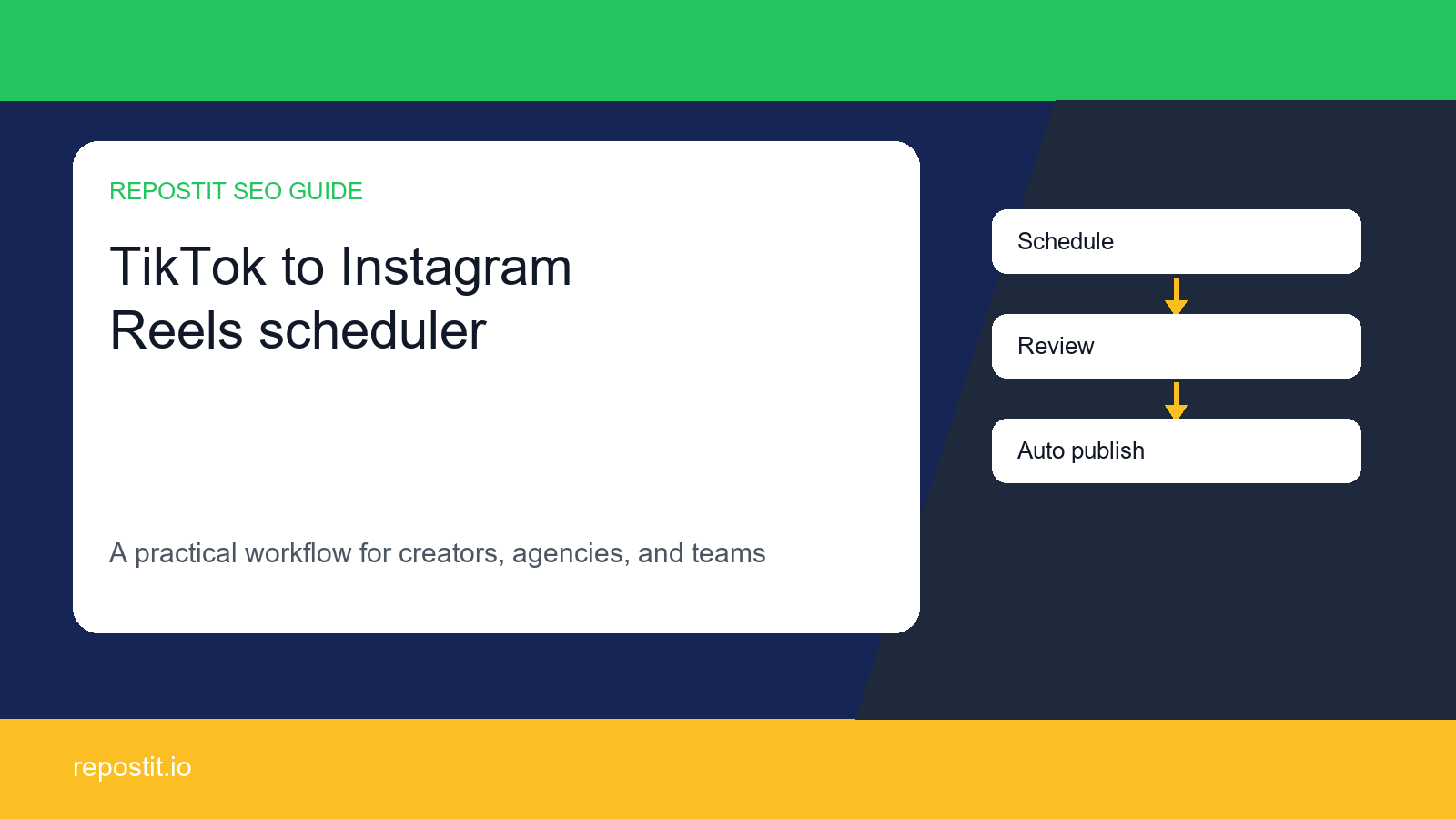 REPOSTIT SEO GUIDE

TikTok to Instagram Reels scheduler

A practical workflow for creators, agencies, and teams

Schedule

Review

Auto publish

repostit.io